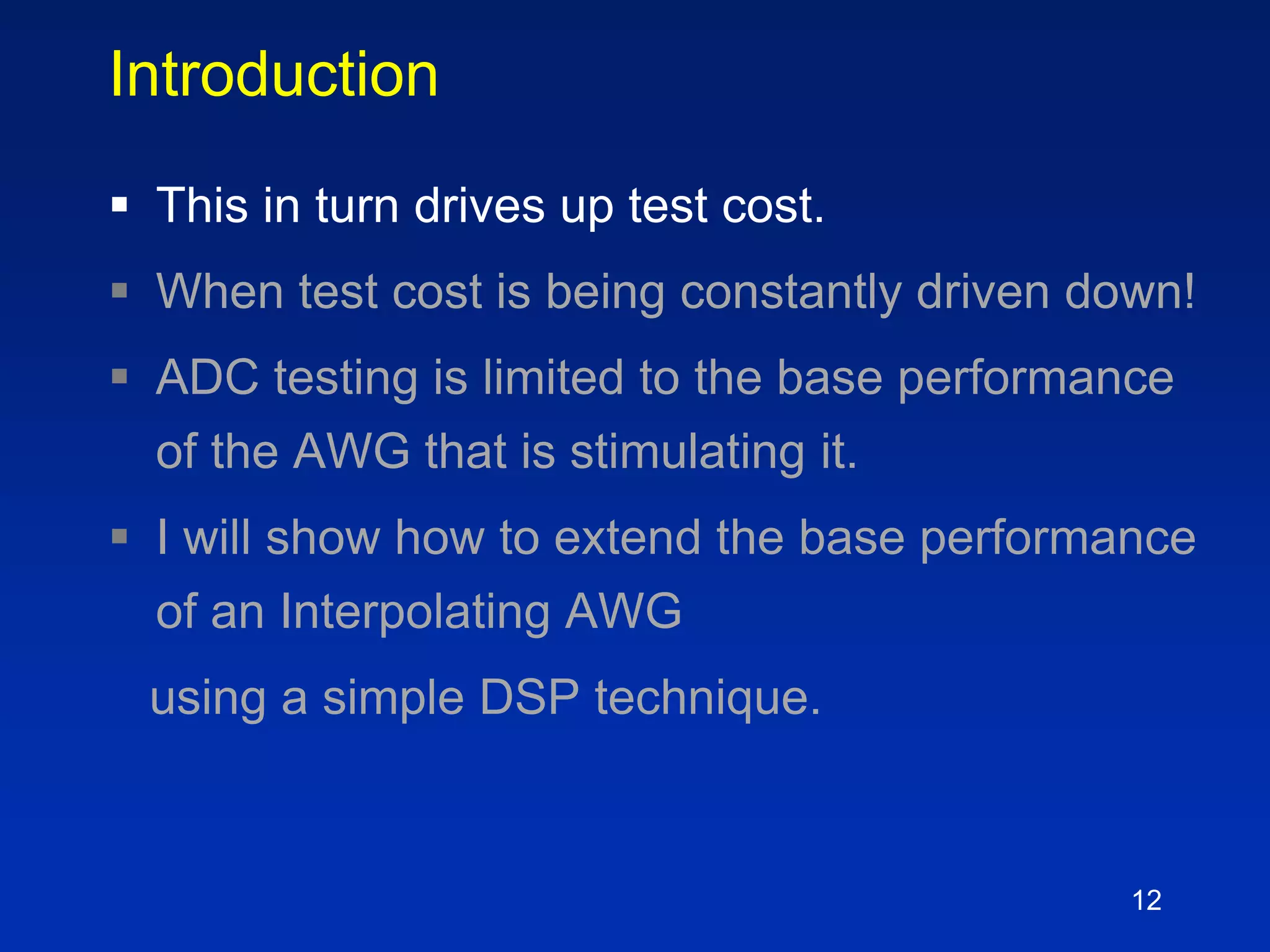 Introduction

▪ This in turn drives up test cost.

▪ When test cost is being constantly driven down!

▪ ADC testing is limited to the base performance of the AWG that is stimulating it.

▪ I will show how to extend the base performance of an Interpolating AWG

using a simple DSP technique.

12